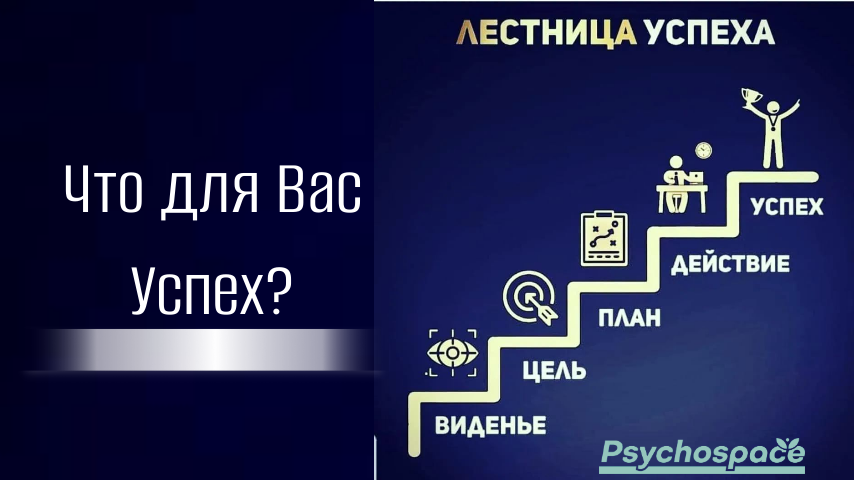 Что для Вас Успех?

ЛЕСТНИЦА УСПЕХА

УСПЕХ

ДЕЙСТВИЕ

ПЛАН

ЦЕЛЬ

ВИДЕНЬЕ

Psychospace